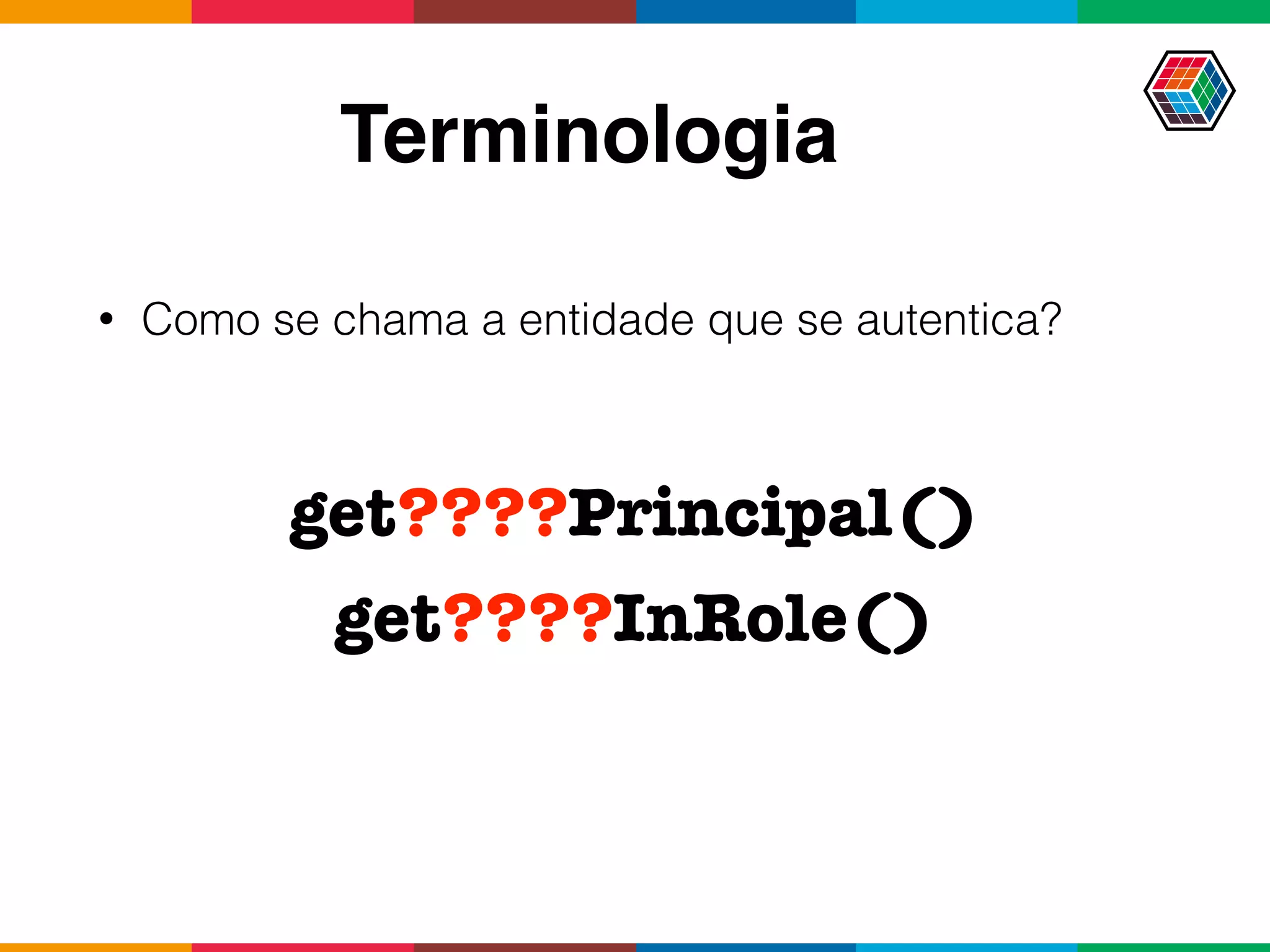 Terminologia

• Como se chama a entidade que se autentica?

get????Principal()

get????InRole()